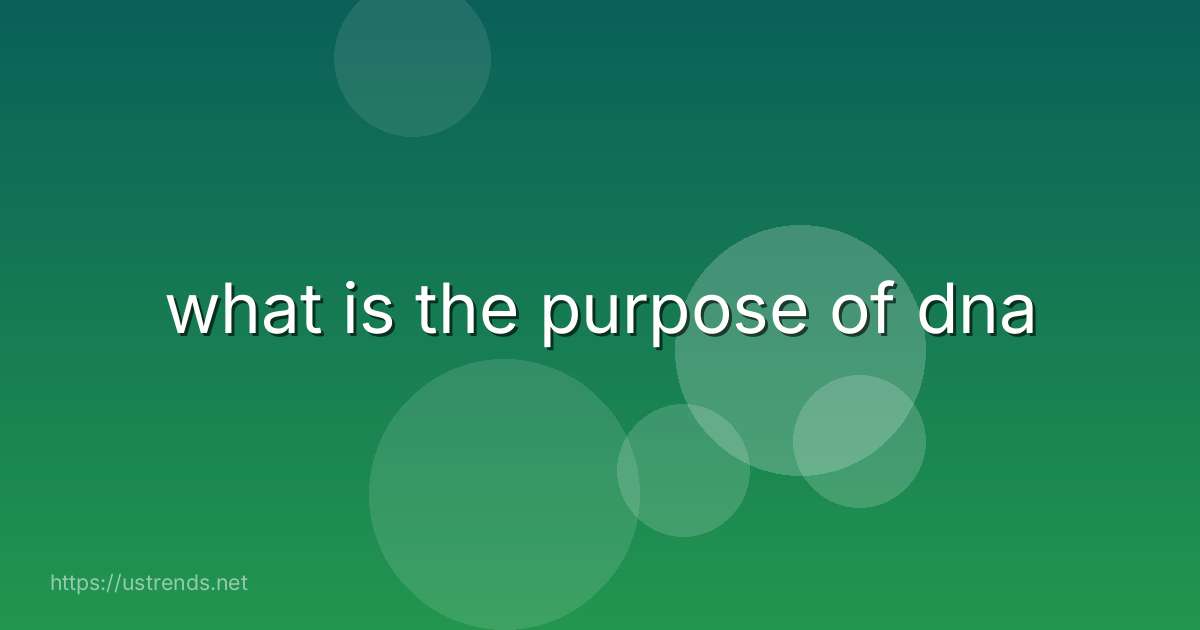 what is the purpose of dna

https://ustrends.net